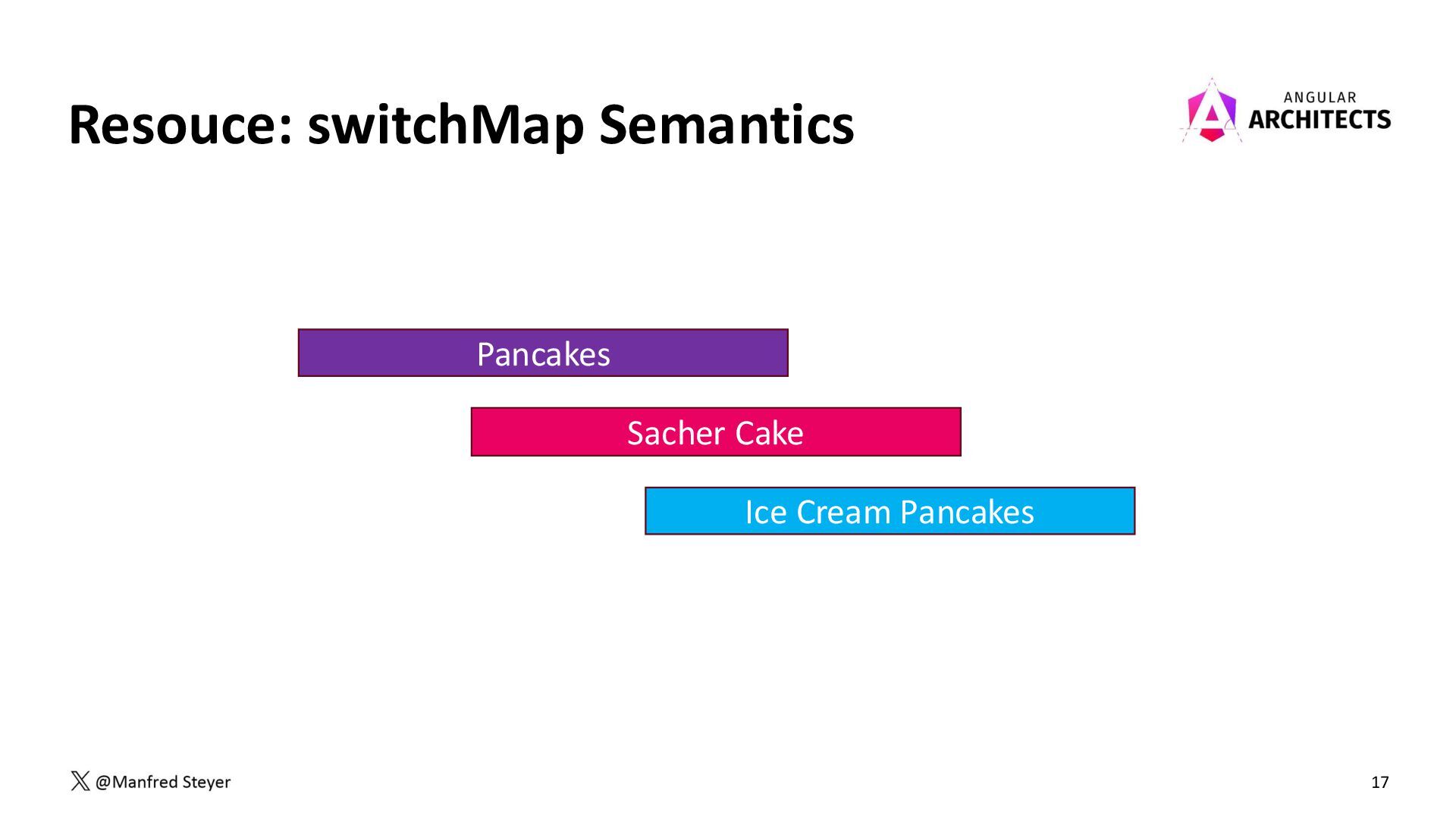 Resouce: switchMap Semantics

ANGULAR
ARCHITECTS

Pancakes

Sacher Cake

Ice Cream Pancakes

@Manfred Steyer

17